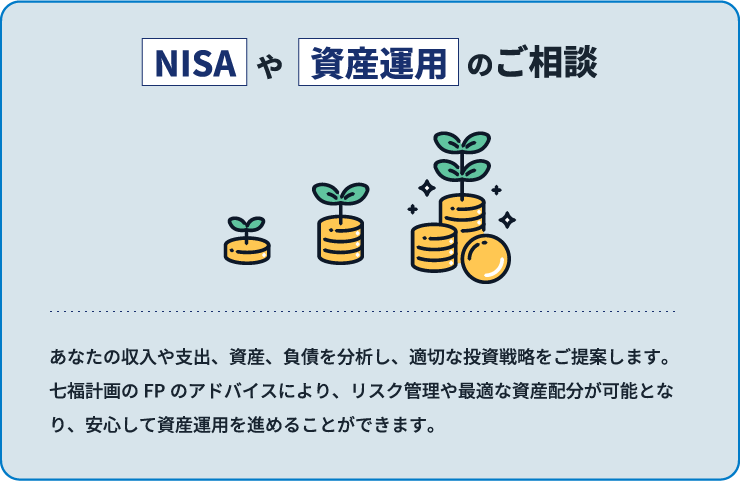 NISA や 資産運用 のご相談

あなたの収入や支出、資産、負債を分析し、適切な投資戦略をご提案します。七福計画の FP のアドバイスにより、リスク管理や最適な資産配分が可能となり、安心して資産運用を進めることができます。